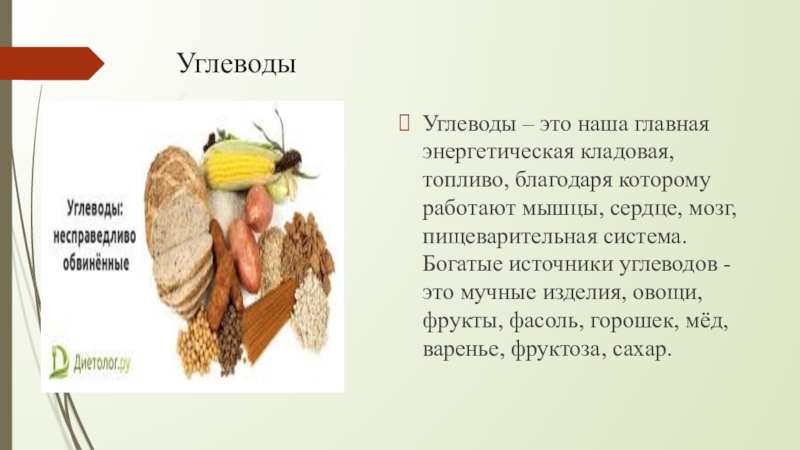 Углеводы

Углеводы: несправедливо обвинённые

Диетолог.ру

Углеводы – это наша главная энергетическая кладовая, топливо, благодаря которому работают мышцы, сердце, мозг, пищеварительная система. Богатые источники углеводов - это мучные изделия, овощи, фрукты, фасоль, горошек, мёд, варенье, фруктоза, сахар.